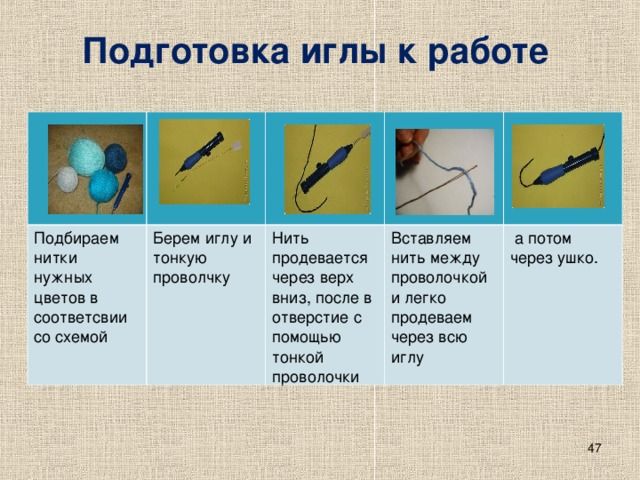 Подготовка иглы к работе

| | | | | |
|---|---|---|---|---|
| Подбираем нитки нужных цветов в соответсвии со схемой | Берем иглу и тонкую проволчку | Нить продевается через верх вниз, после в отверстие с помощью тонкой проволочки | Вставляем нить между проволочкой и легко продеваем через всю иглу | а потом через ушко. |

47